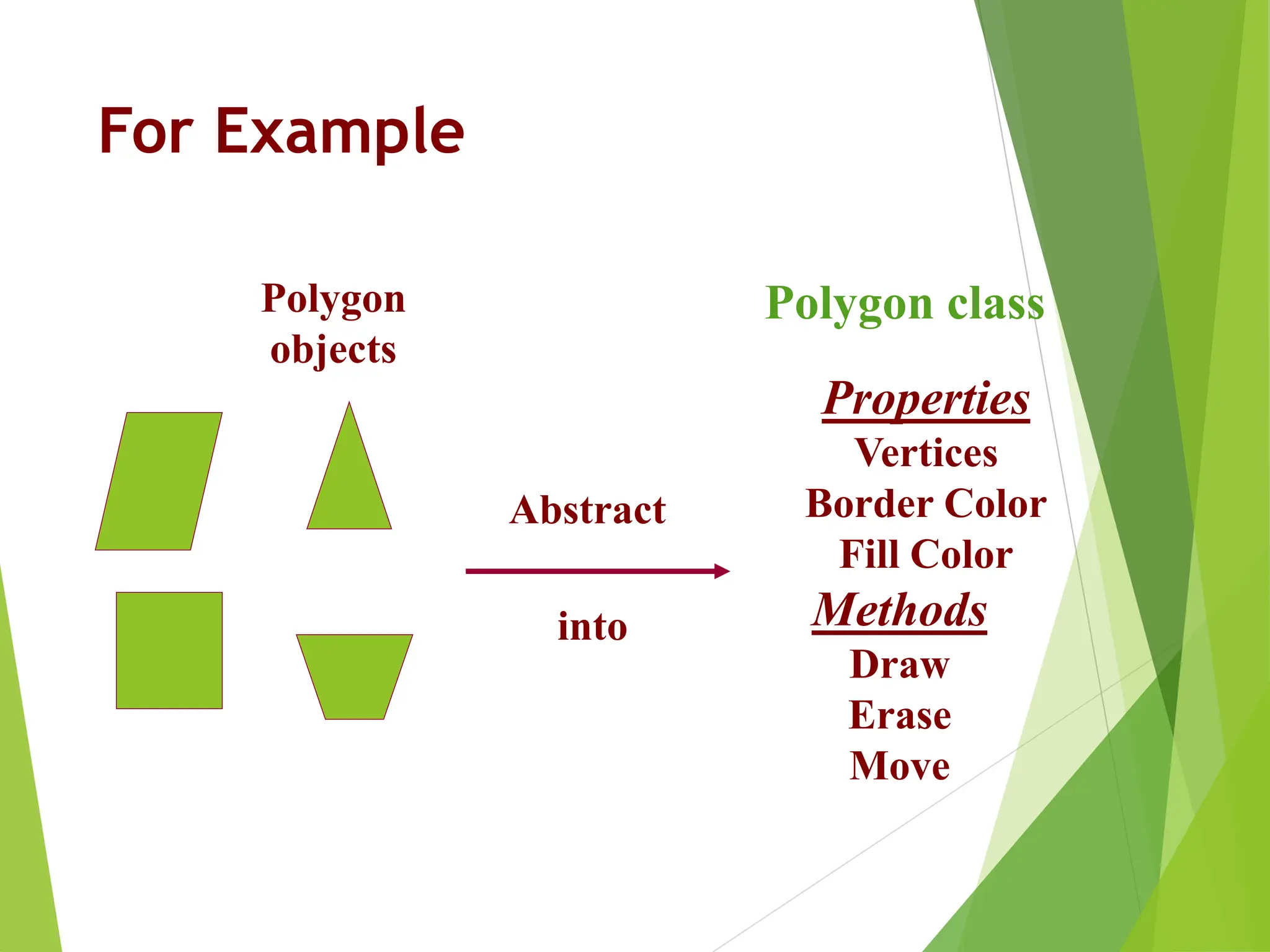 For Example

Polygon objects

Abstract

into

Polygon class

Properties
Vertices
Border Color
Fill Color
Methods
Draw
Erase
Move